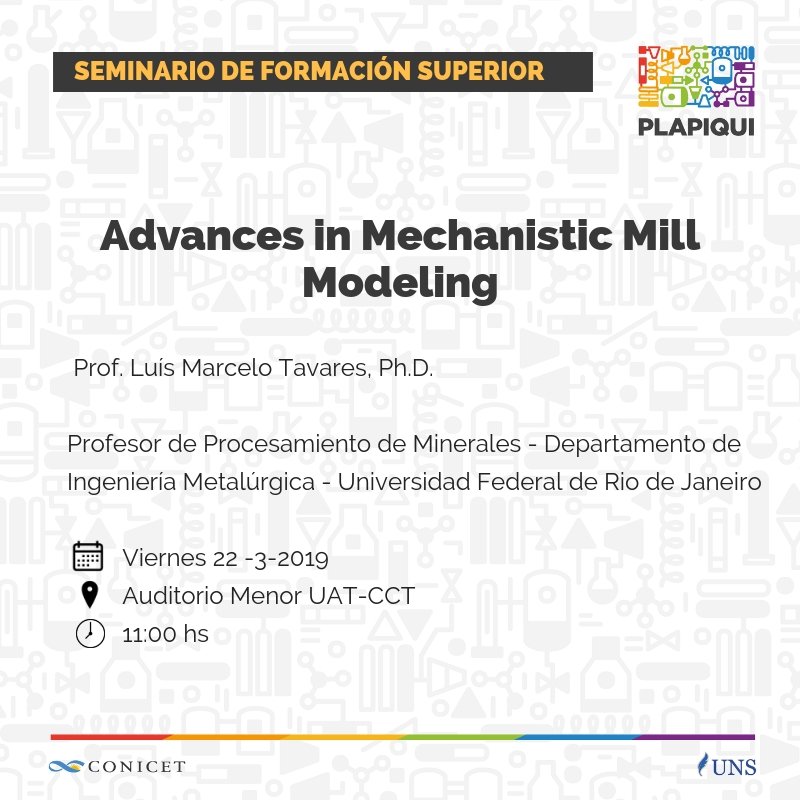 SEMINARIO DE FORMACIÓN SUPERIOR

PLAPIQUI

Advances in Mechanistic Mill Modeling

Prof. Luís Marcelo Tavares, Ph.D.

Profesor de Procesamiento de Minerales - Departamento de Ingeniería Metalúrgica - Universidad Federal de Rio de Janeiro

Viernes 22 -3-2019
Auditorio Menor UAT-CCT
11:00 hs

CONICET

UNS